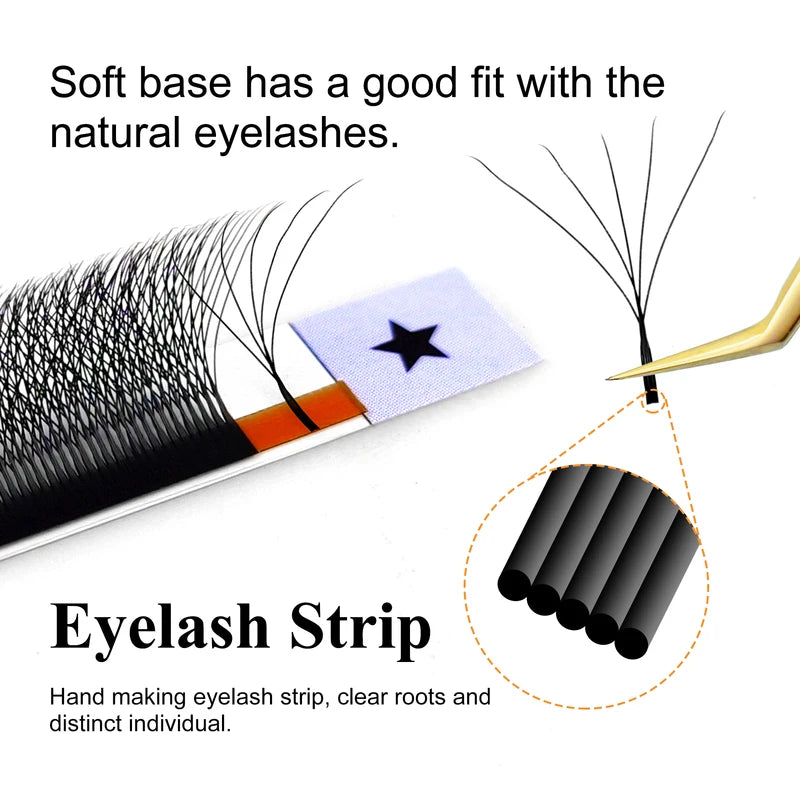 Soft base has a good fit with the natural eyelashes.

Eyelash Strip

Hand making eyelash strip, clear roots and distinct individual.